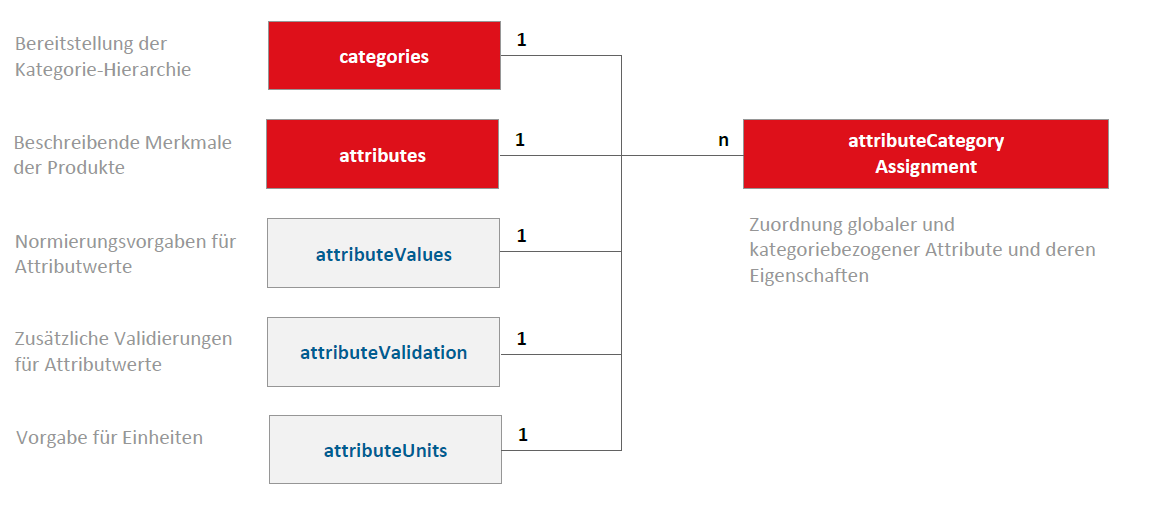 Bereitstellung der Kategorie-Hierarchie

categories

1

Beschreibende Merkmale der Produkte

attributes

1

n

attributeCategory Assignment

Zuordnung globaler und kategoriebezogener Attribute und deren Eigenschaften

Normierungsvorgaben für Attributwerte

attributeValues

1

Zusätzliche Validierungen für Attributwerte

attributeValidation

1

Vorgabe für Einheiten

attributeUnits

1